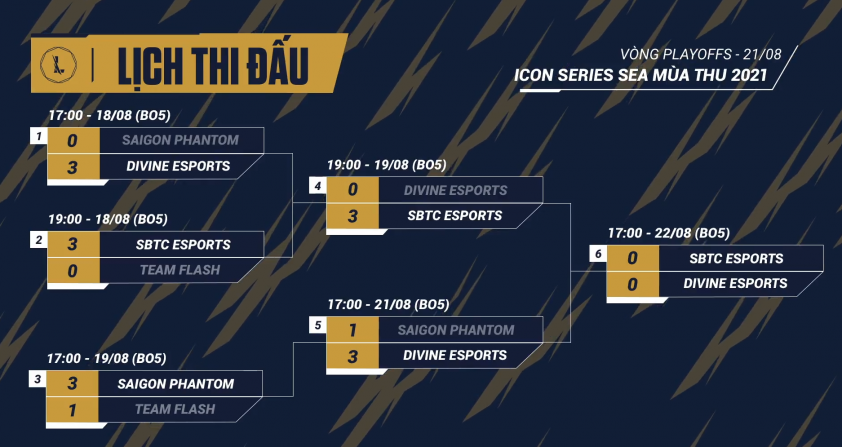 LỊCH THI ĐẤU

VÒNG PLAYOFFS - 21/08
ICON SERIES SEA MÙA THU 2021

17:00 - 18/08 (BO5)
1
0 SAIGON PHANTOM
3 DIVINE ESPORTS

19:00 - 18/08 (BO5)
2
3 SBTC ESPORTS
0 TEAM FLASH

17:00 - 19/08 (BO5)
3
3 SAIGON PHANTOM
1 TEAM FLASH

19:00 - 19/08 (BO5)
4
0 DIVINE ESPORTS
3 SBTC ESPORTS

17:00 - 21/08 (BO5)
5
1 SAIGON PHANTOM
3 DIVINE ESPORTS

17:00 - 22/08 (BO5)
6
0 SBTC ESPORTS
0 DIVINE ESPORTS